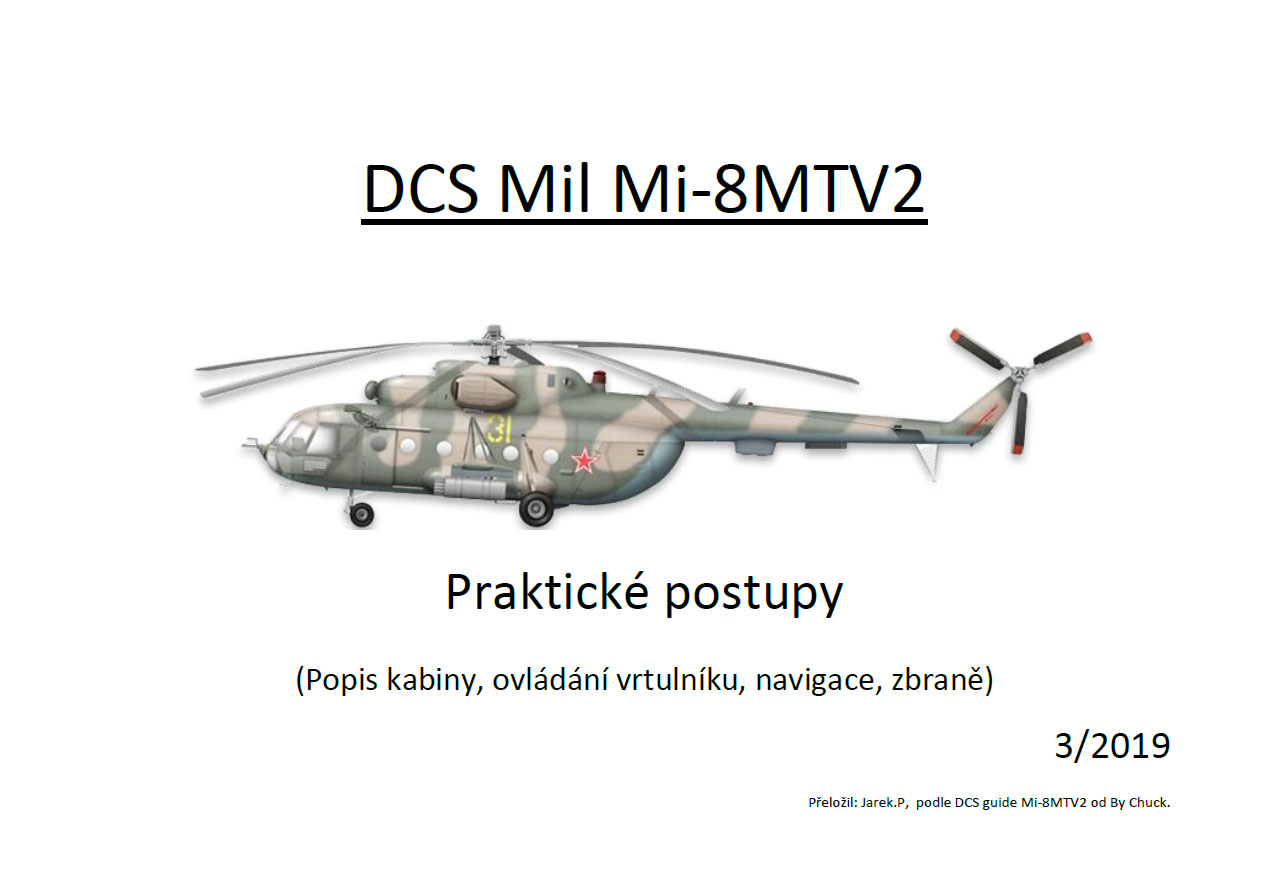 DCS Mil Mi-8MTV2

31

Praktické postupy

(Popis kabiny, ovládání vrtulníku, navigace, zbraně)

3/2019

Přeložil: Jarek.P, podle DCS guide Mi-8MTV2 od By Chuck.